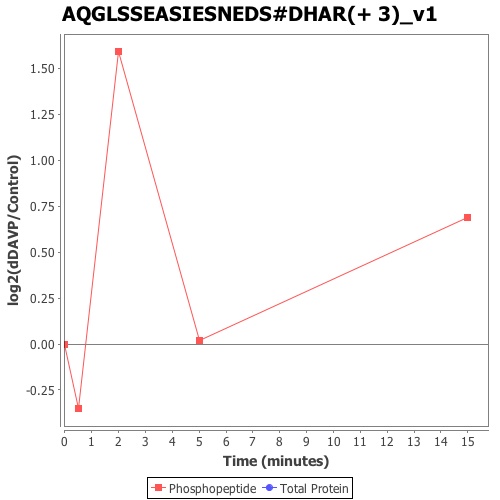 AQGLSSEASIESNEDS#DHAR(+ 3)_v1

log2(dDAVP/Control)

1.50
1.25
1.00
0.75
0.50
0.25
0.00
-0.25

0 1 2 3 4 5 6 7 8 9 10 11 12 13 14 15

Time (minutes)

Phosphopeptide Total Protein